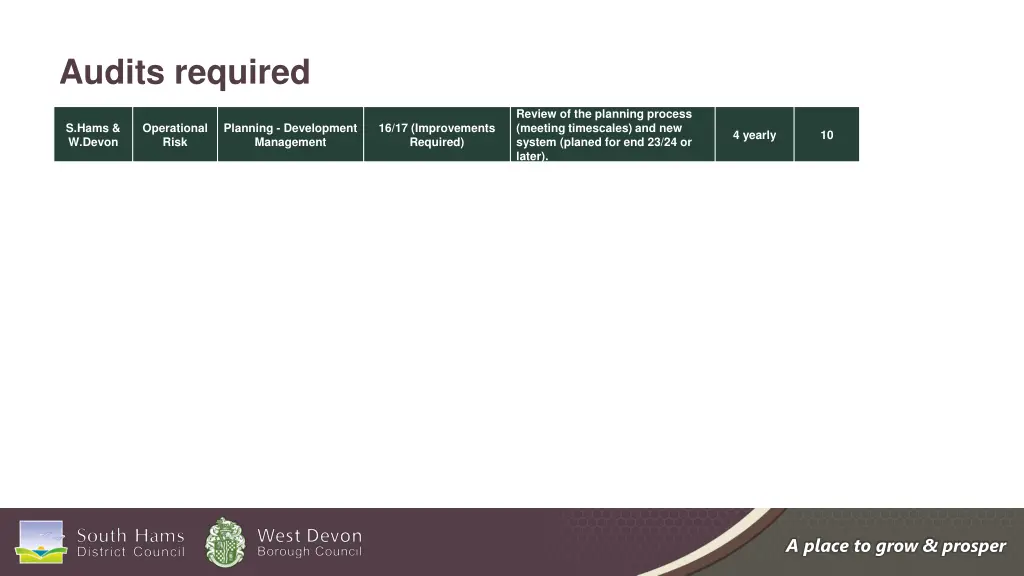 Audits required

| S.Hams & W.Devon | Operational Risk | Planning - Development Management | 16/17 (Improvements Required) | Review of the planning process (meeting timescales) and new system (planed for end 23/24 or later). | 4 yearly | 10 |
|---|---|---|---|---|---|---|

South Hams District Council
West Devon Borough Council
A place to grow & prosper